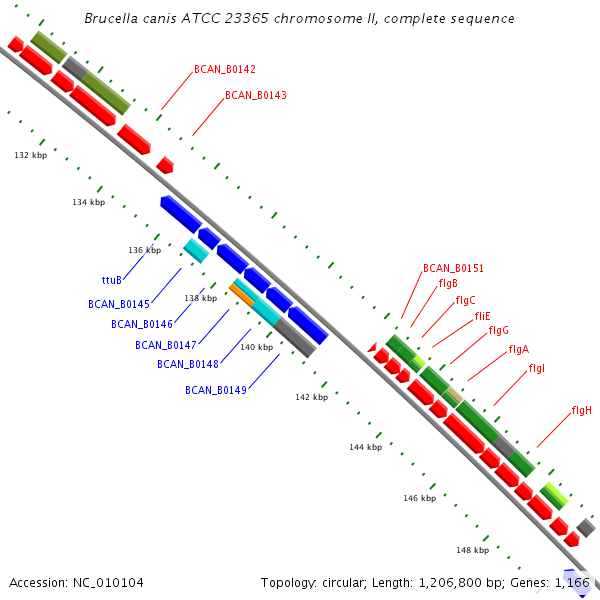 Brucella canis ATCC 23365 chromosome II, complete sequence

BCAN_B0142

BCAN_B0143

132 kbp

134 kbp

136 kbp

ttuB

BCAN_B0145

138 kbp

BCAN_B0146

BCAN_B0147

140 kbp

BCAN_B0148

BCAN_B0149

142 kbp

BCAN_B0151

flgB

flgC

fliE

flgG

flgA

flgI

flgH

144 kbp

146 kbp

148 kbp

Accession: NC_010104

Topology: circular; Length: 1,206,800 bp; Genes: 1,166